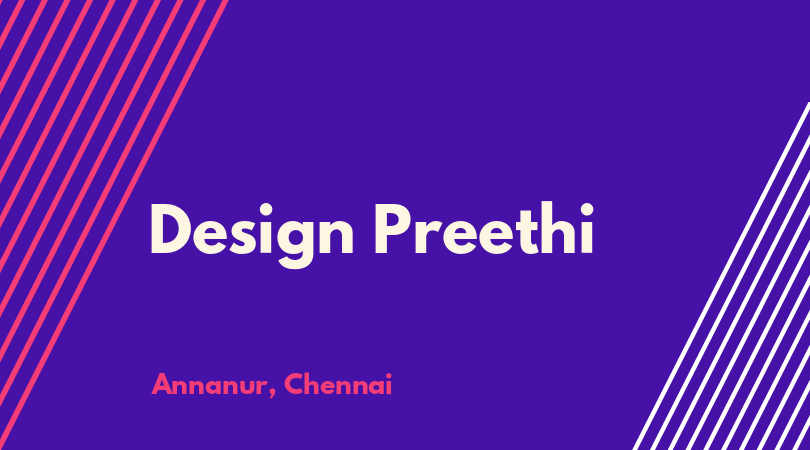 Design Preethi

Annanur, Chennai